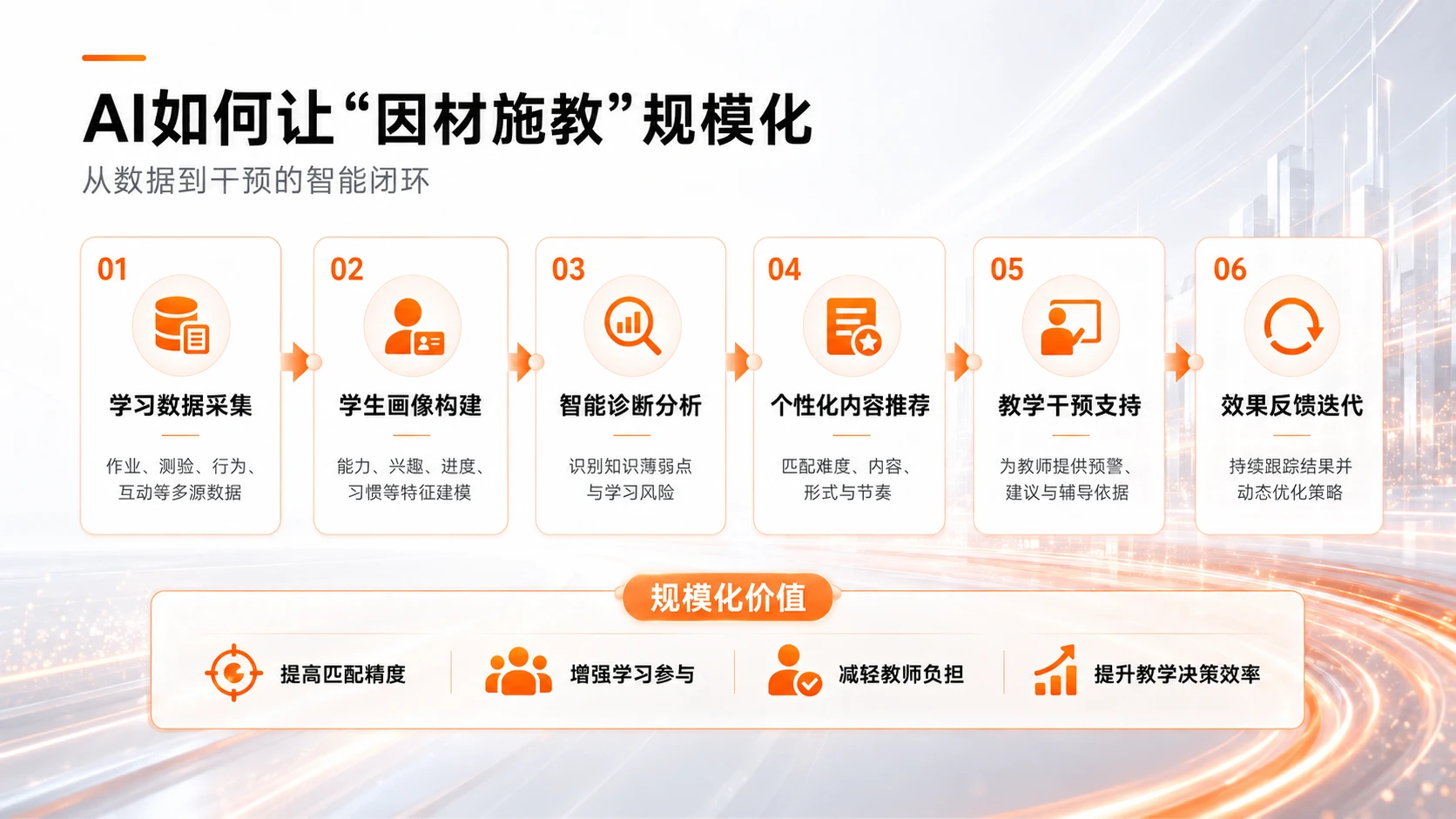 AI如何让“因材施教”规模化

从数据到干预的智能闭环

01
学习数据采集
作业、测验、行为、互动等多源数据

02
学生画像构建
能力、兴趣、进度、习惯等特征建模

03
智能诊断分析
识别知识薄弱点与学习风险

04
个性化内容推荐
匹配难度、内容、形式与节奏

05
教学干预支持
为教师提供预警、建议与辅导依据

06
效果反馈迭代
持续跟踪结果并动态优化策略

规模化价值

提高匹配精度

增强学习参与

减轻教师负担

提升教学决策效率